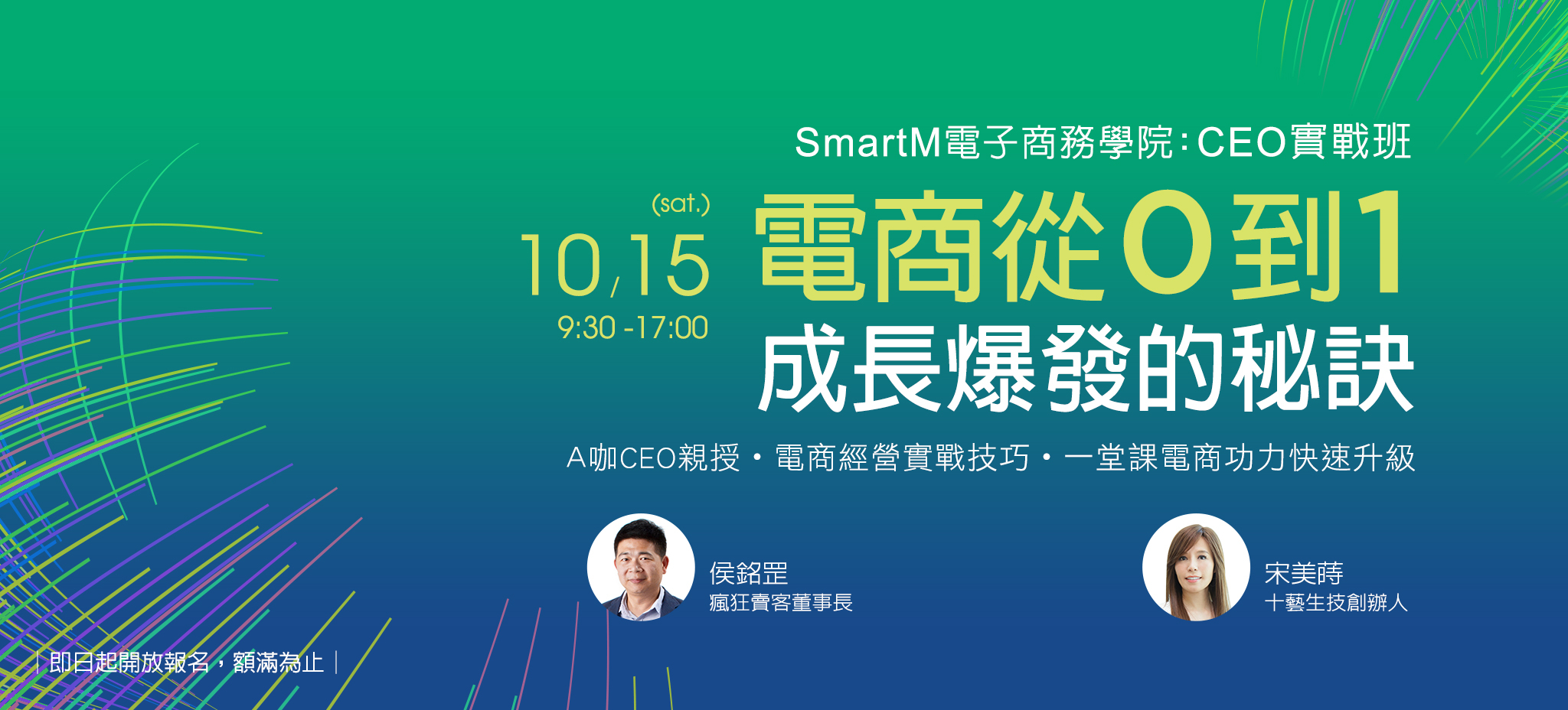 SmartM電子商務學院：CEO實戰班

(sat.)
10/15
9:30 -17:00

電商從0到1
成長爆發的秘訣

A咖CEO親授・電商經營實戰技巧・一堂課電商功力快速升級

侯銘罡
瘋狂賣客董事長

宋美蒔
十藝生技創辦人

| 即日起開放報名，額滿為止 |